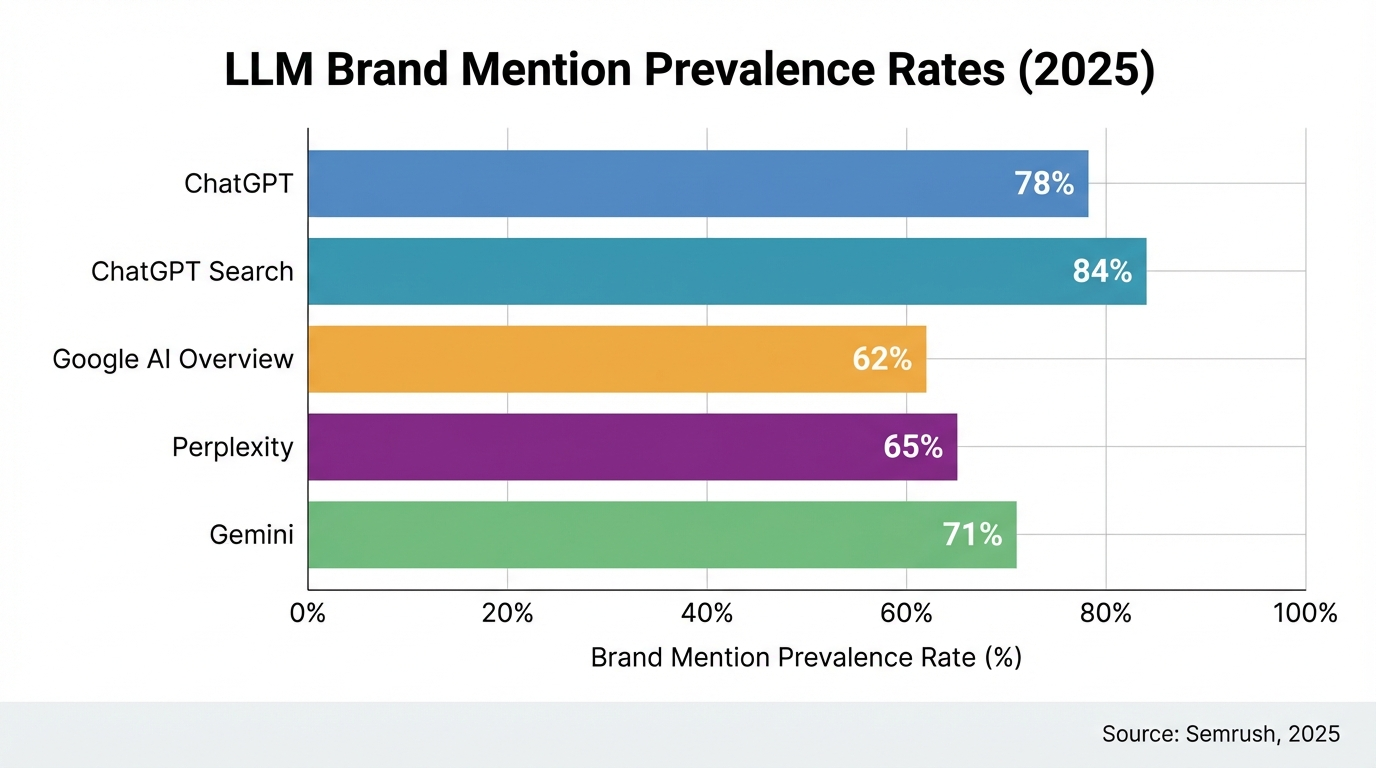 LLM Brand Mention Prevalence Rates (2025)

ChatGPT 78%
ChatGPT Search 84%
Google AI Overview 62%
Perplexity 65%
Gemini 71%

0% 20% 40% 60% 80% 100%

Brand Mention Prevalence Rate (%)

Source: Semrush, 2025